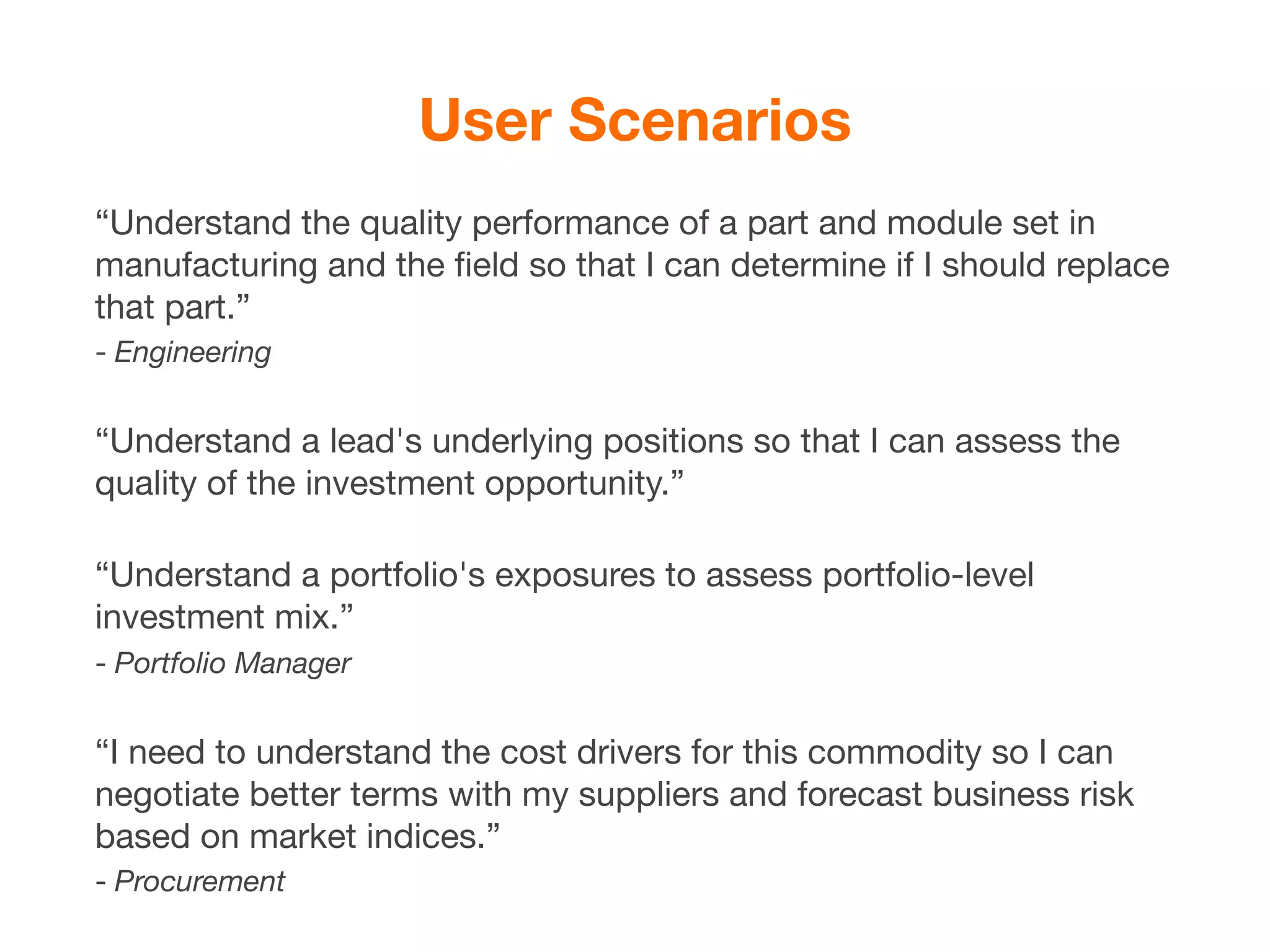 User Scenarios

“Understand the quality performance of a part and module set in manufacturing and the field so that I can determine if I should replace that part.”
- Engineering

“Understand a lead's underlying positions so that I can assess the quality of the investment opportunity.”

“Understand a portfolio's exposures to assess portfolio-level investment mix.”
- Portfolio Manager

“I need to understand the cost drivers for this commodity so I can negotiate better terms with my suppliers and forecast business risk based on market indices.”
- Procurement